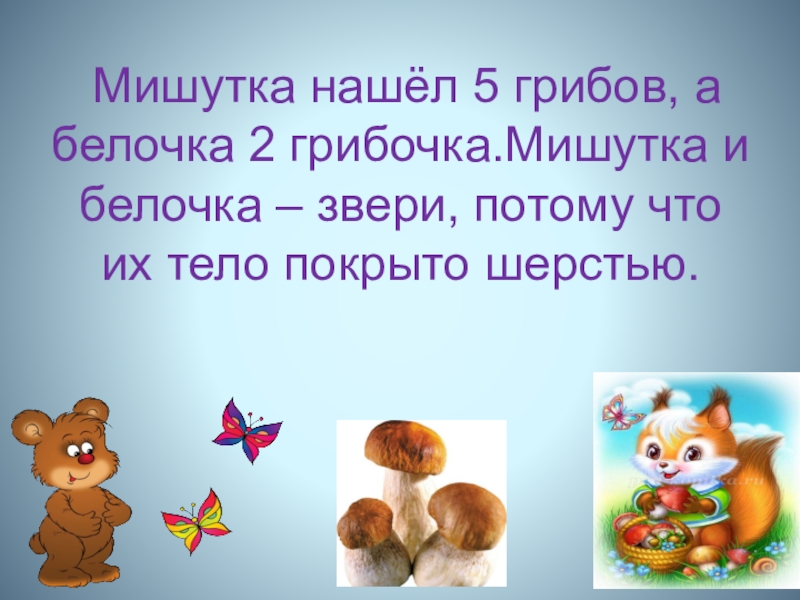 Мишутка нашёл 5 грибов, а белочка 2 грибочка.Мишутка и белочка – звери, потому что их тело покрыто шерстью.